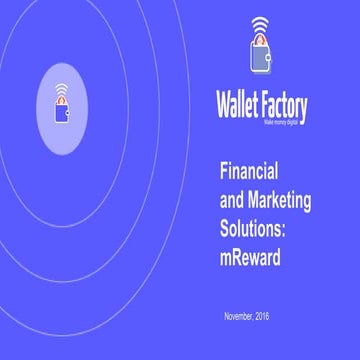 Wallet Factory
Make money digital

Financial and Marketing Solutions: mReward

November, 2016